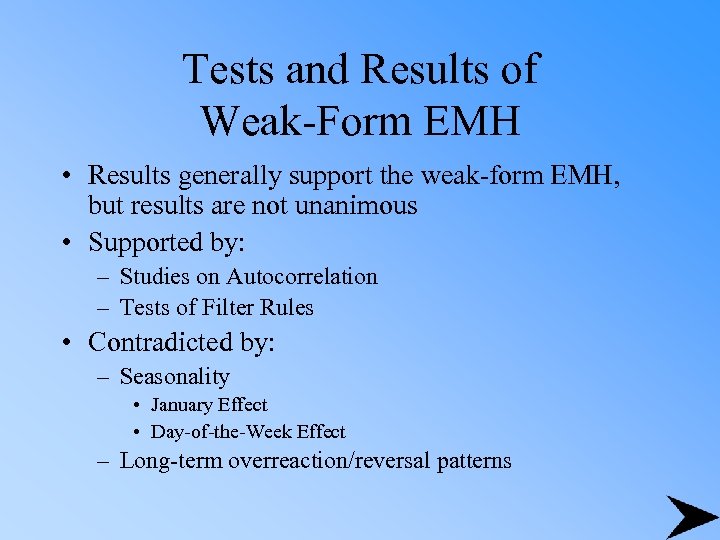 Tests and Results of Weak-Form EMH

• Results generally support the weak-form EMH, but results are not unanimous
• Supported by:
– Studies on Autocorrelation
– Tests of Filter Rules
• Contradicted by:
– Seasonality
• January Effect
• Day-of-the-Week Effect
– Long-term overreaction/reversal patterns